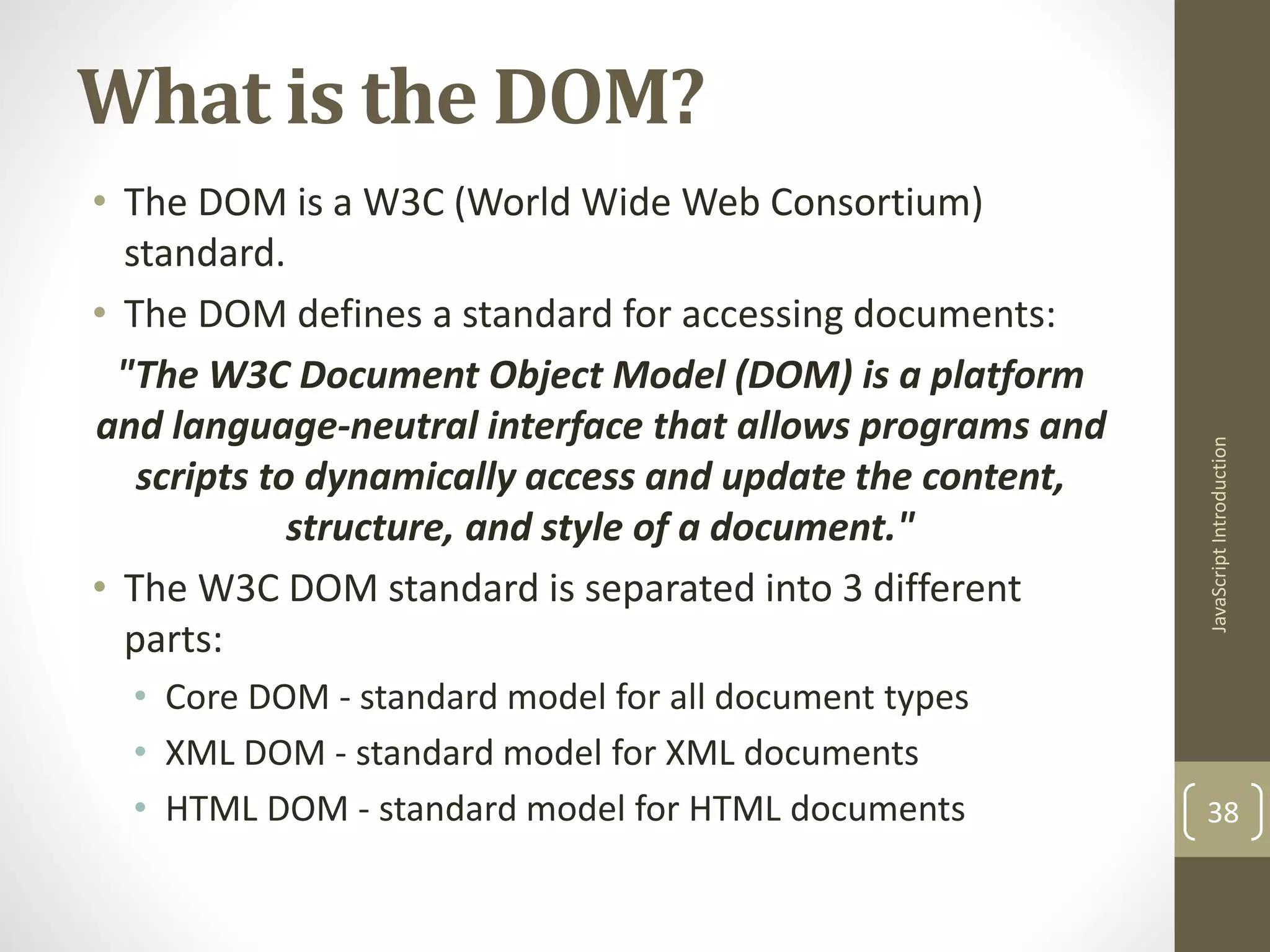 What is the DOM?

• The DOM is a W3C (World Wide Web Consortium) standard.
• The DOM defines a standard for accessing documents:

"The W3C Document Object Model (DOM) is a platform and language-neutral interface that allows programs and scripts to dynamically access and update the content, structure, and style of a document."

• The W3C DOM standard is separated into 3 different parts:
  • Core DOM - standard model for all document types
  • XML DOM - standard model for XML documents
  • HTML DOM - standard model for HTML documents

JavaScript Introduction

38